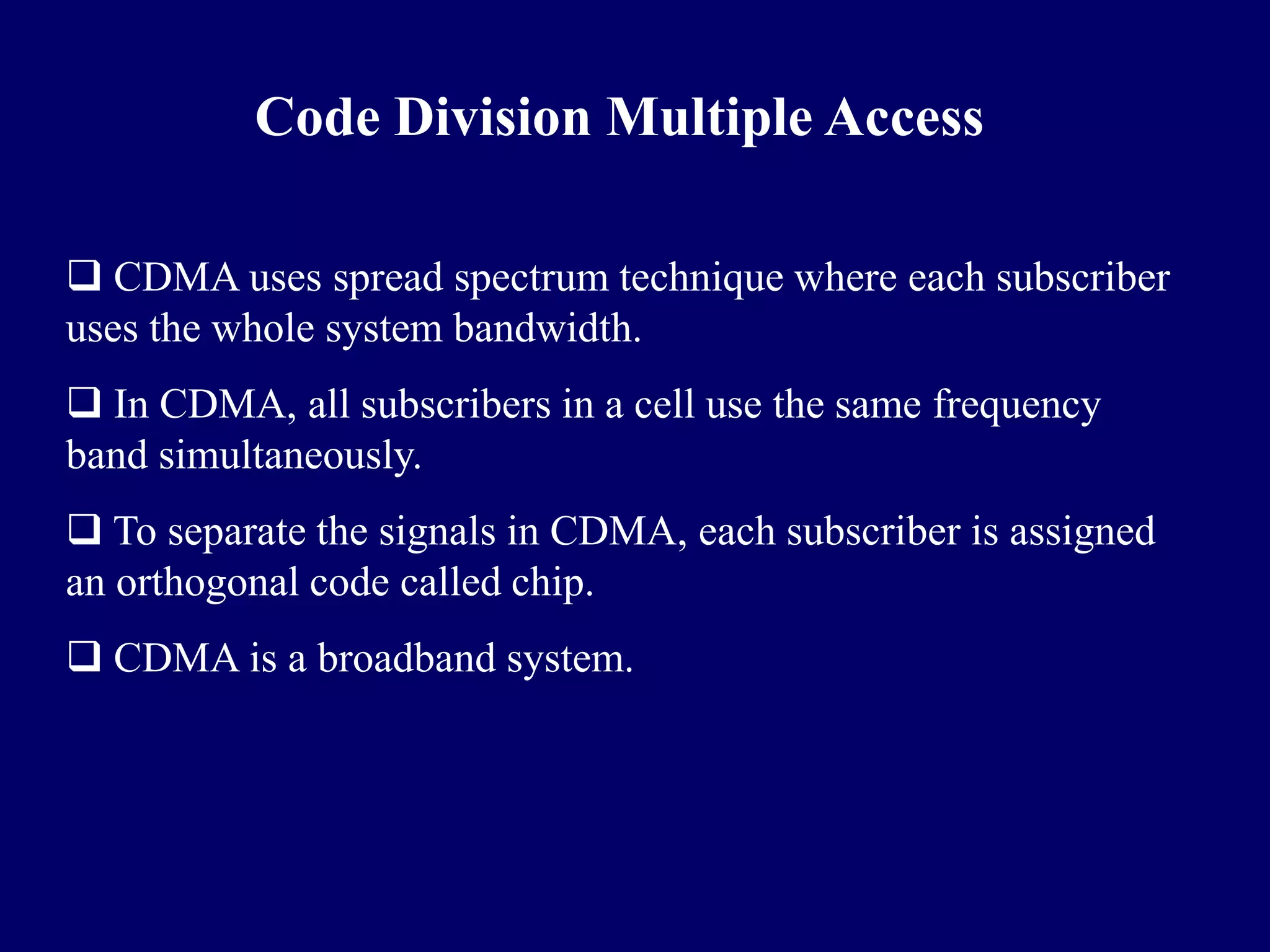 Code Division Multiple Access

❑ CDMA uses spread spectrum technique where each subscriber uses the whole system bandwidth.

❑ In CDMA, all subscribers in a cell use the same frequency band simultaneously.

❑ To separate the signals in CDMA, each subscriber is assigned an orthogonal code called chip.

❑ CDMA is a broadband system.